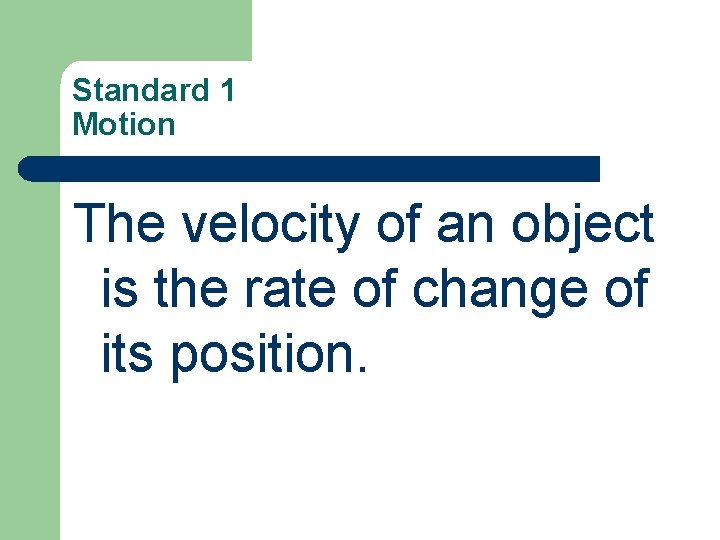 Standard 1
Motion

The velocity of an object is the rate of change of its position.